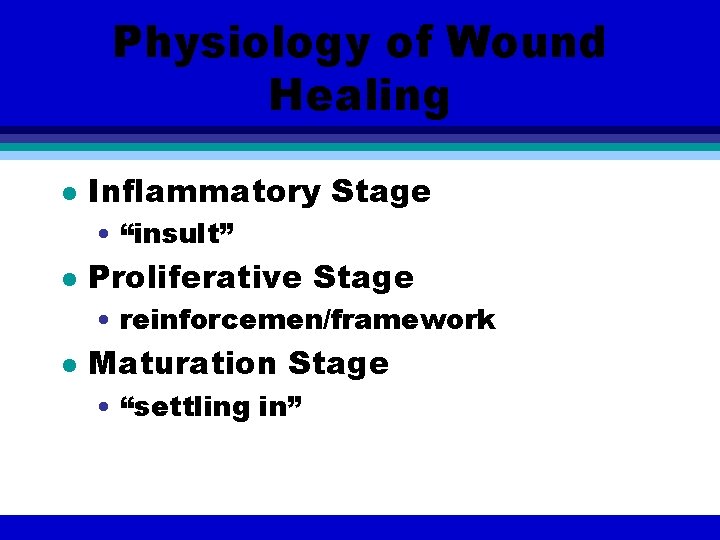 Physiology of Wound Healing

- Inflammatory Stage
  - “insult”
- Proliferative Stage
  - reinforcemen/framework
- Maturation Stage
  - “settling in”